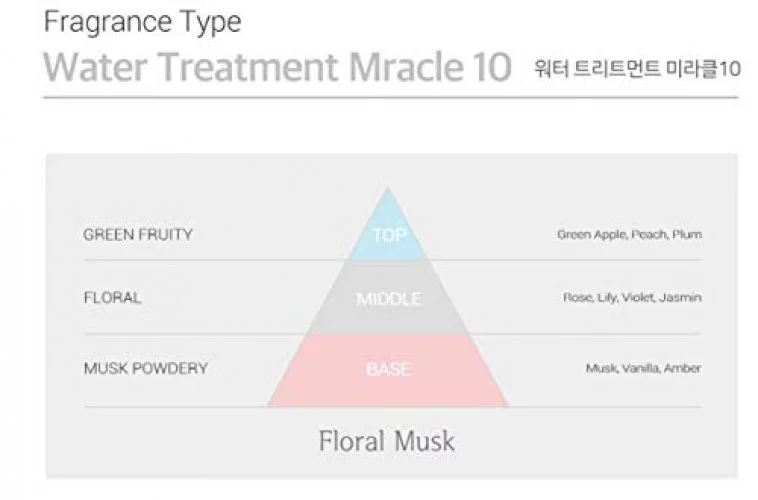 Fragrance Type

Water Treatment Mracle 10 워터 트리트먼트 미라클10

GREEN FRUITY TOP Green Apple, Peach, Plum

FLORAL MIDDLE Rose, Lily, Violet, Jasmin

MUSK POWDERY BASE Musk, Vanilla, Amber

Floral Musk